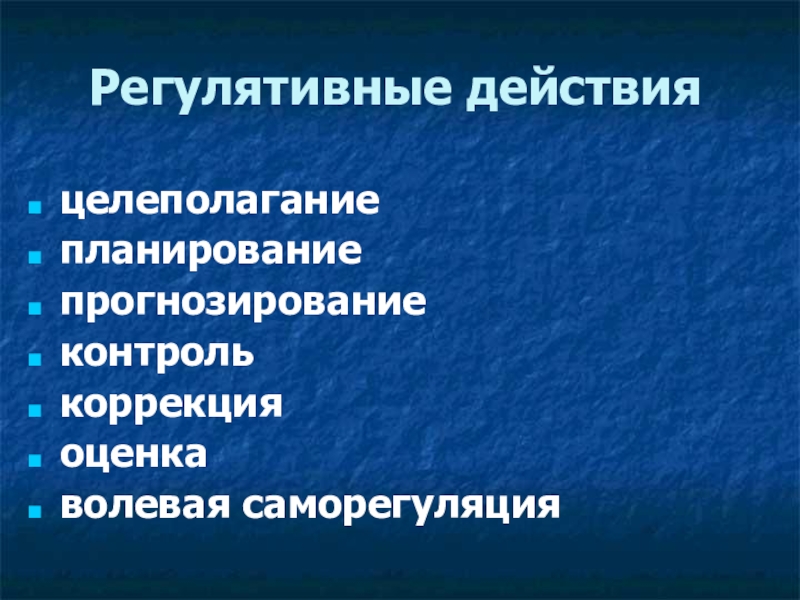 Регулятивные действия

- целеполагание
- планирование
- прогнозирование
- контроль
- коррекция
- оценка
- волевая саморегуляция